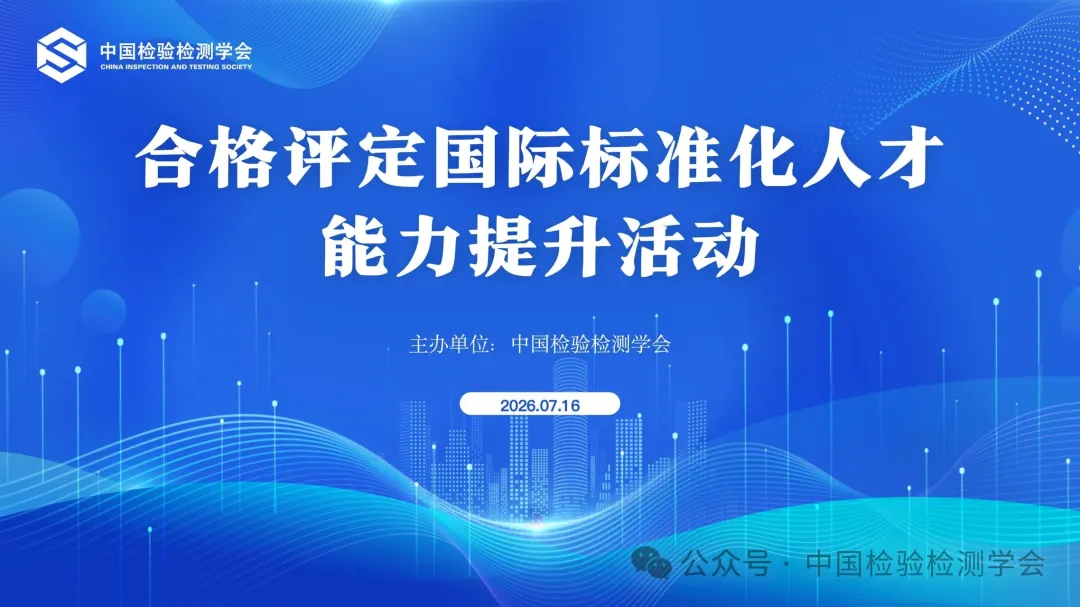 中国检验检测学会
CHINA INSPECTION AND TESTING SOCIETY

合格评定国际标准化人才能力提升活动

主办单位：中国检验检测学会

2026.07.16

公众号 · 中国检验检测学会